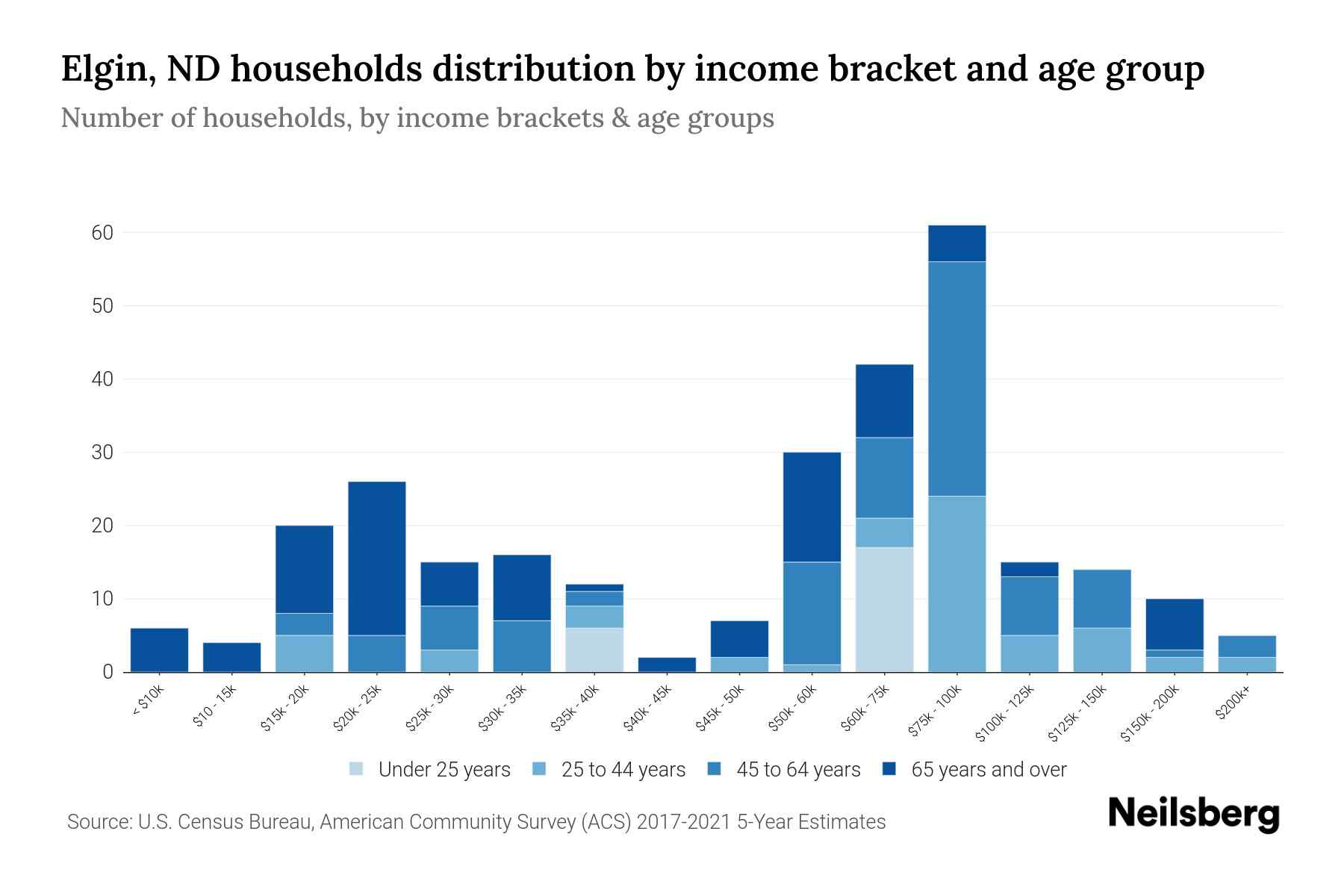 Elgin, ND households distribution by income bracket and age group

Number of households, by income brackets & age groups

60
50
40
30
20
10
0

< $10k
$10 - 15k
$15k - 20k
$20k - 25k
$25k - 30k
$30k - 35k
$35k - 40k
$40k - 45k
$45k - 50k
$50k - 60k
$60k - 75k
$75k - 100k
$100k - 125k
$125k - 150k
$150k - 200k
$200k+

Under 25 years
25 to 44 years
45 to 64 years
65 years and over

Source: U.S. Census Bureau, American Community Survey (ACS) 2017-2021 5-Year Estimates

Neilsberg